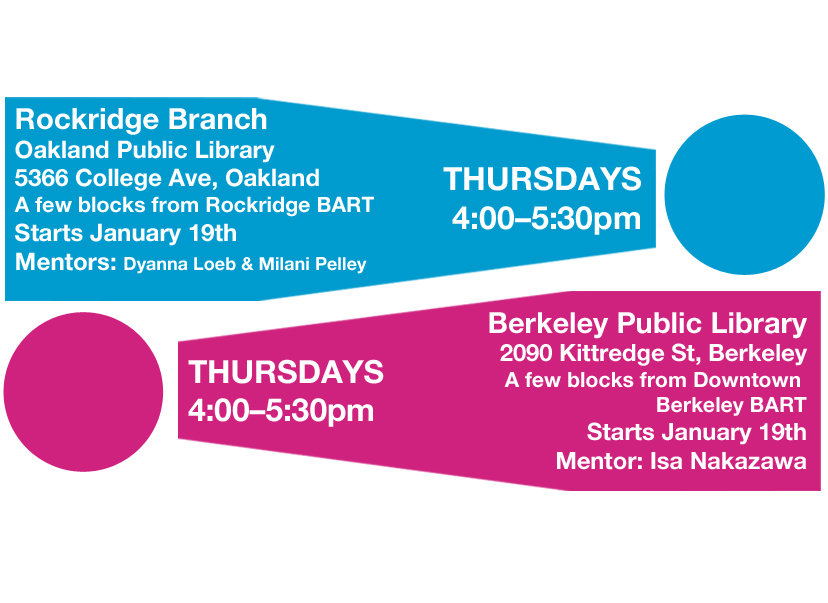 Rockridge Branch
Oakland Public Library
5366 College Ave, Oakland
A few blocks from Rockridge BART
Starts January 19th
Mentors: Dyanna Loeb & Milani Pelley

THURSDAYS
4:00–5:30pm

THURSDAYS
4:00–5:30pm

Berkeley Public Library
2090 Kittredge St, Berkeley
A few blocks from Downtown Berkeley BART
Starts January 19th
Mentor: Isa Nakazawa